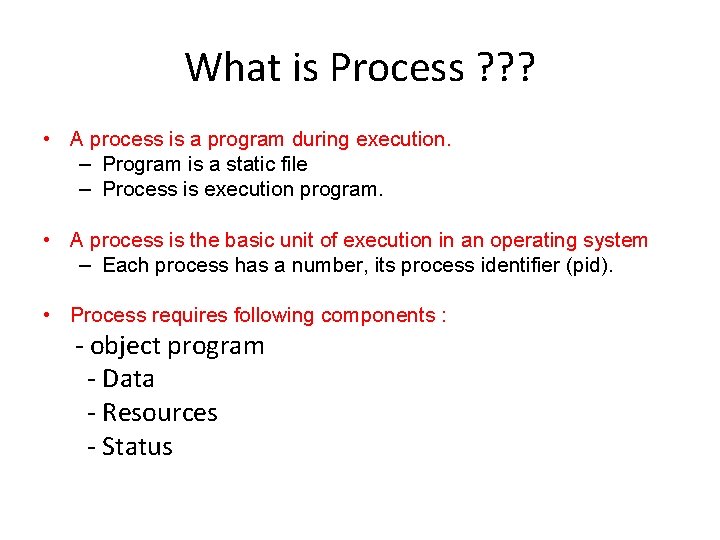 What is Process ???

• A process is a program during execution.
– Program is a static file
– Process is execution program.

• A process is the basic unit of execution in an operating system
– Each process has a number, its process identifier (pid).

• Process requires following components :
- object program
- Data
- Resources
- Status